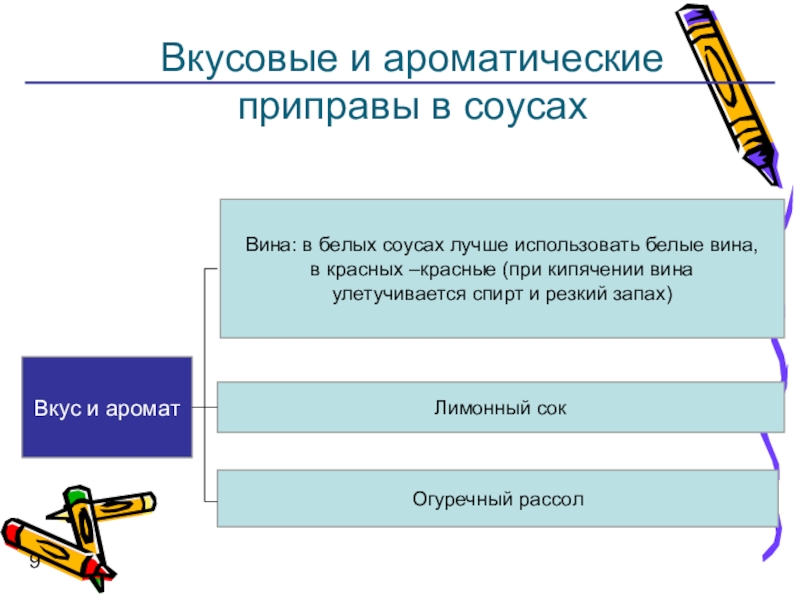 Вкусовые и ароматические приправы в соусах

Вкус и аромат

Вина: в белых соусах лучше использовать белые вина, в красных –красные (при кипячении вина улетучивается спирт и резкий запах)

Лимонный сок

Огуречный рассол

9